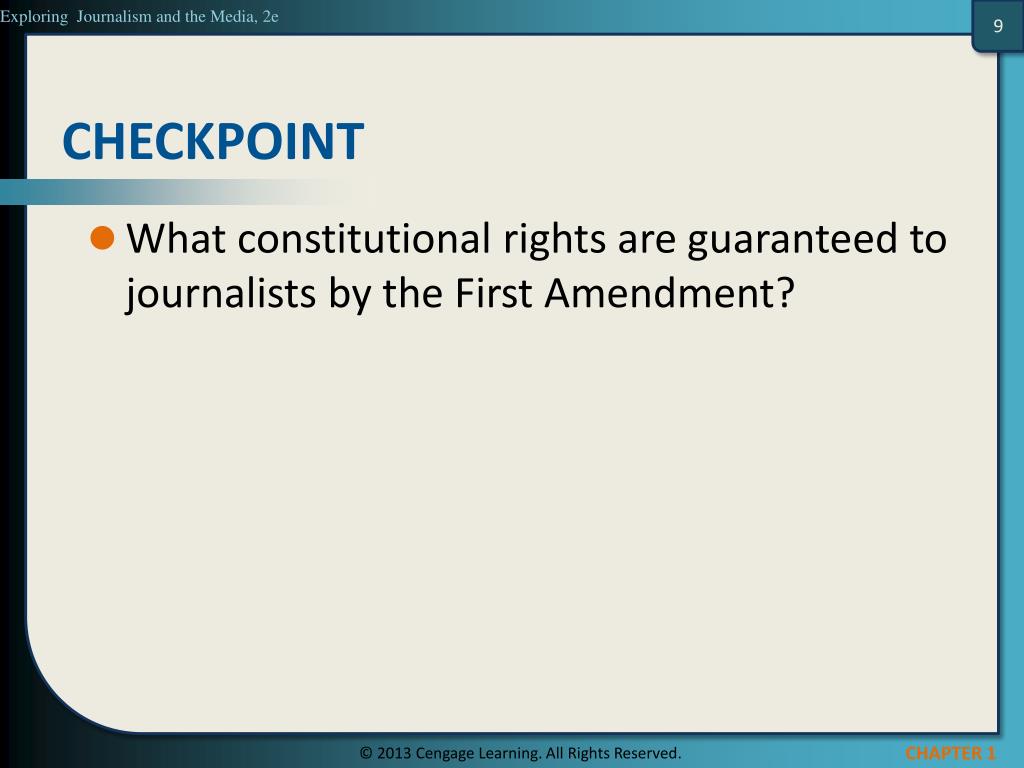 Exploring Journalism and the Media, 2e

9

CHECKPOINT

What constitutional rights are guaranteed to journalists by the First Amendment?

© 2013 Cengage Learning. All Rights Reserved.

CHAPTER 1